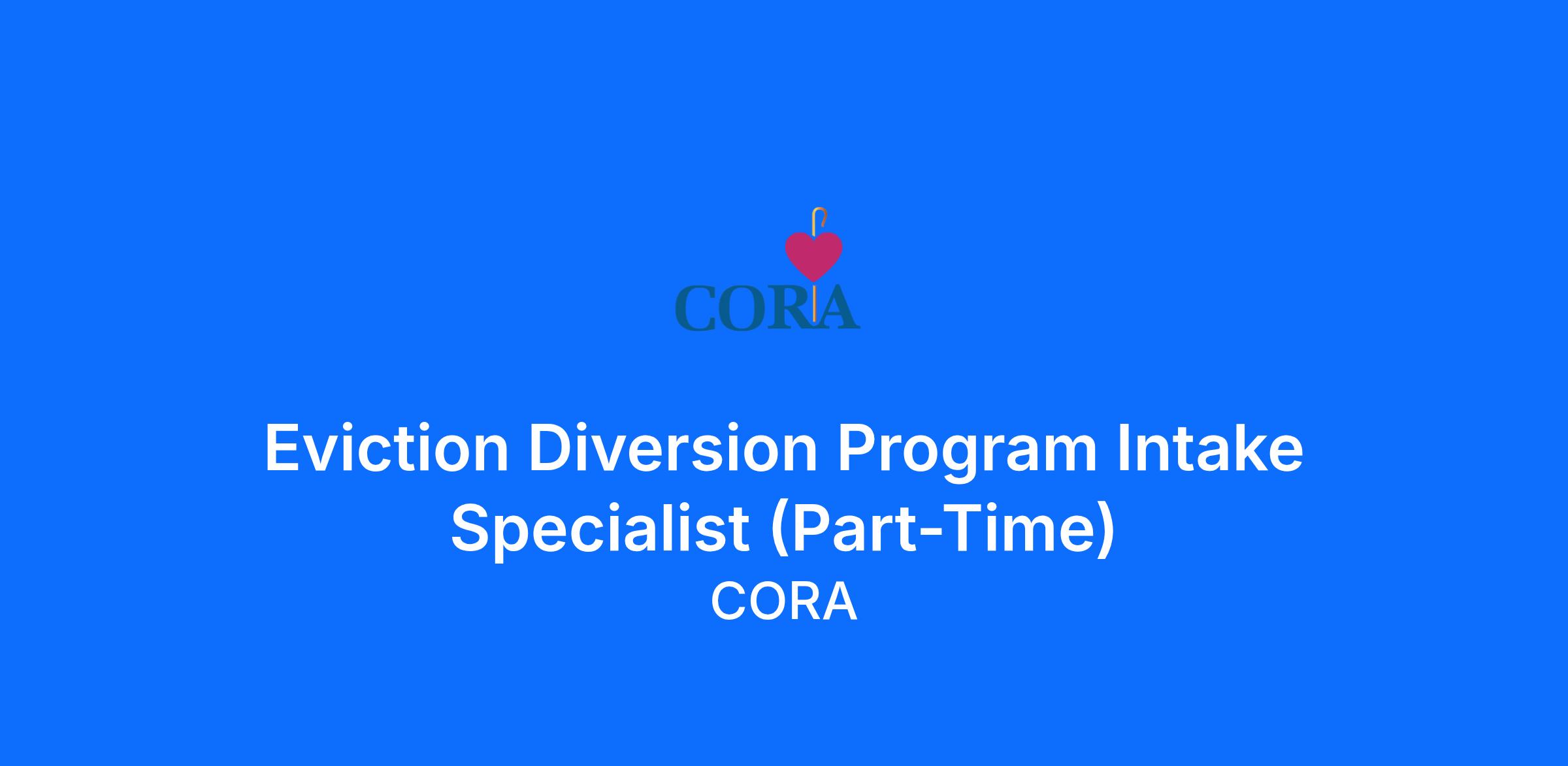 CORA

Eviction Diversion Program Intake Specialist (Part-Time)

CORA